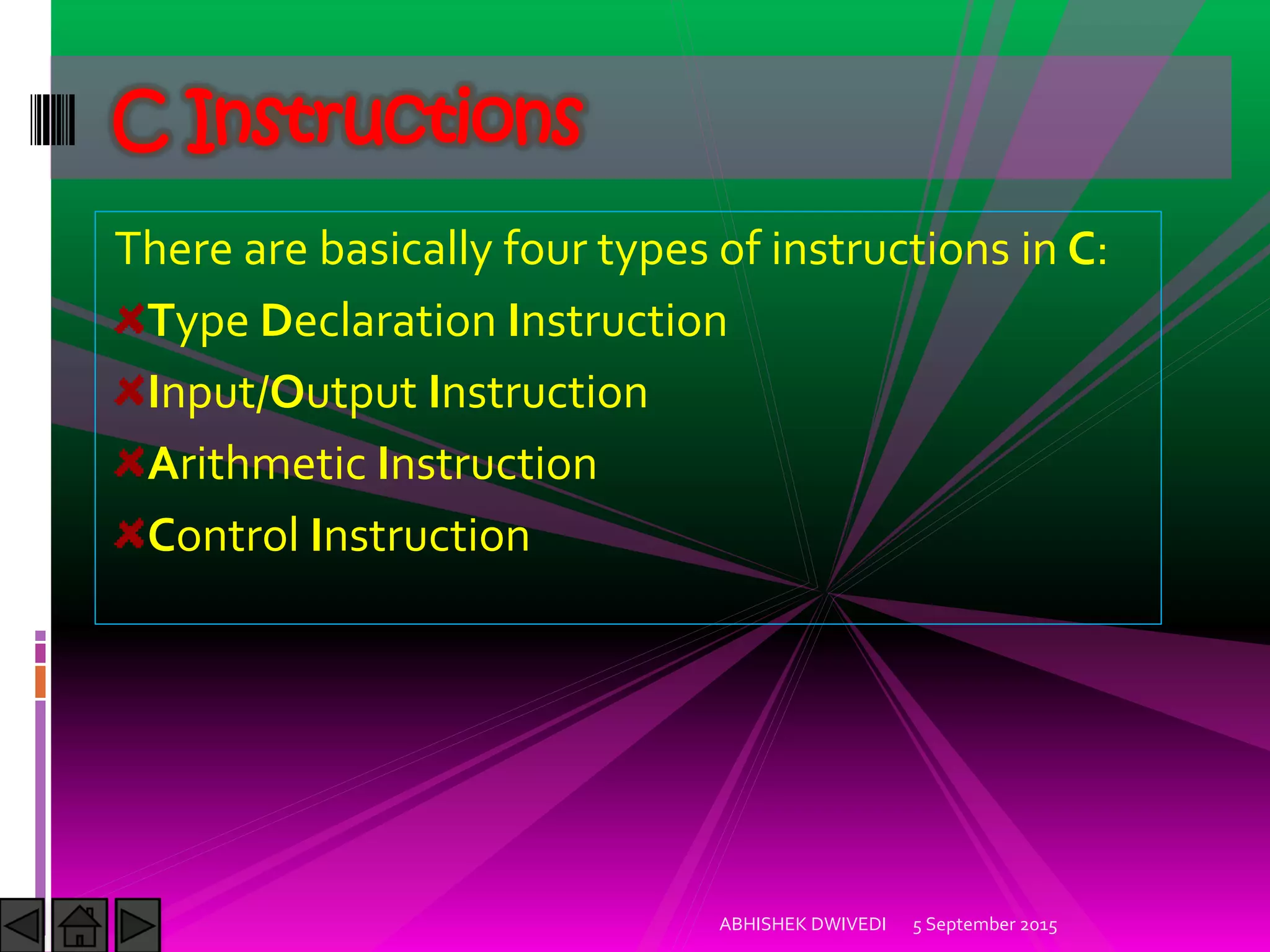 C Instructions

There are basically four types of instructions in C:

Type Declaration Instruction

Input/Output Instruction

Arithmetic Instruction

Control Instruction

ABHISHEK DWIVEDI 5 September 2015